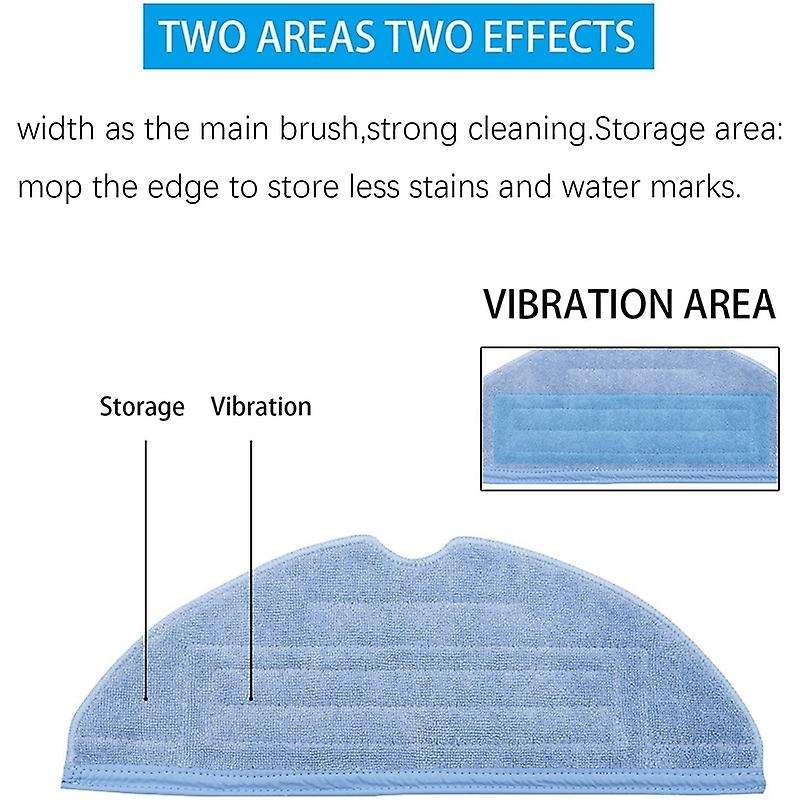 TWO AREAS TWO EFFECTS

width as the main brush,strong cleaning.Storage area: mop the edge to store less stains and water marks.

VIBRATION AREA

Storage Vibration